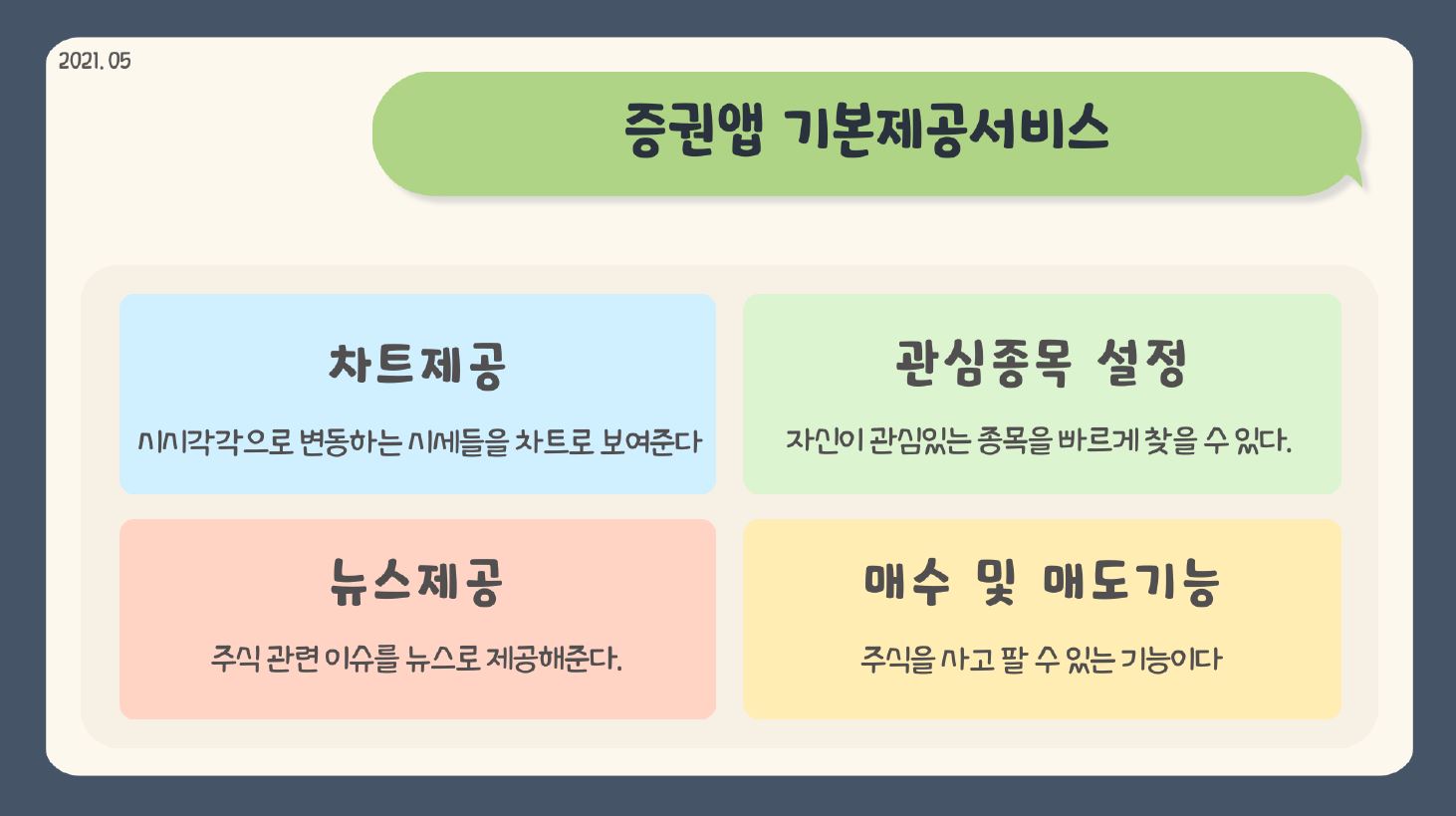 2021. 05

증권앱 기본제공서비스

차트제공

시시각각으로 변동하는 시세들을 차트로 보여준다

관심종목 설정

자신이 관심있는 종목을 바르게 찾을 수 있다.

뉴스제공

주식 관련 이슈를 뉴스로 제공해준다.

매수 및 매도기능

주식을 사고 팔 수 있는 기능이다